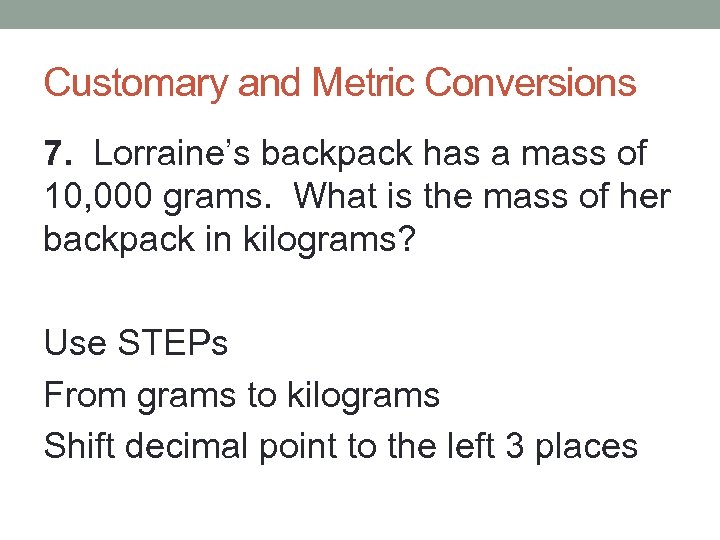 Customary and Metric Conversions

7. Lorraine's backpack has a mass of 10,000 grams. What is the mass of her backpack in kilograms?

Use STEPs

From grams to kilograms

Shift decimal point to the left 3 places